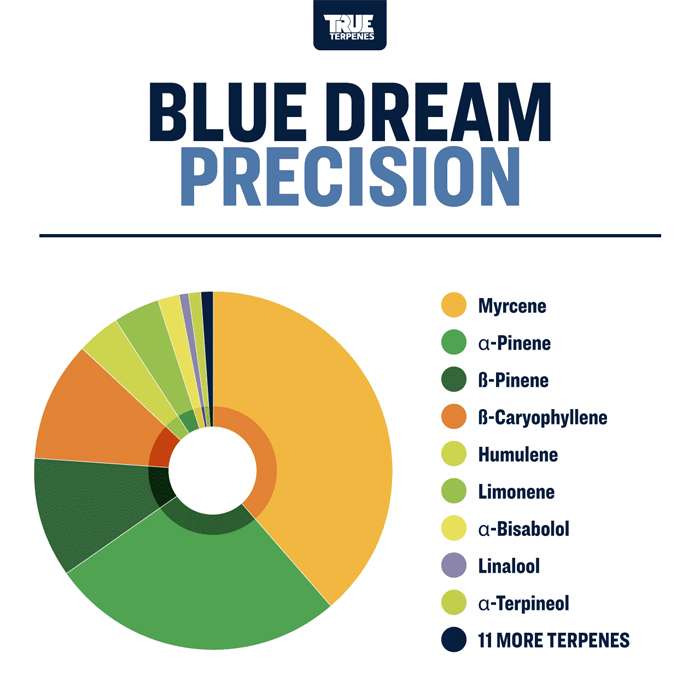 TRUE TERPENES

BLUE DREAM
PRECISION

Myrcene
α-Pinene
ß-Pinene
ß-Caryophyllene
Humulene
Limonene
α-Bisabolol
Linalool
α-Terpineol
11 MORE TERPENES